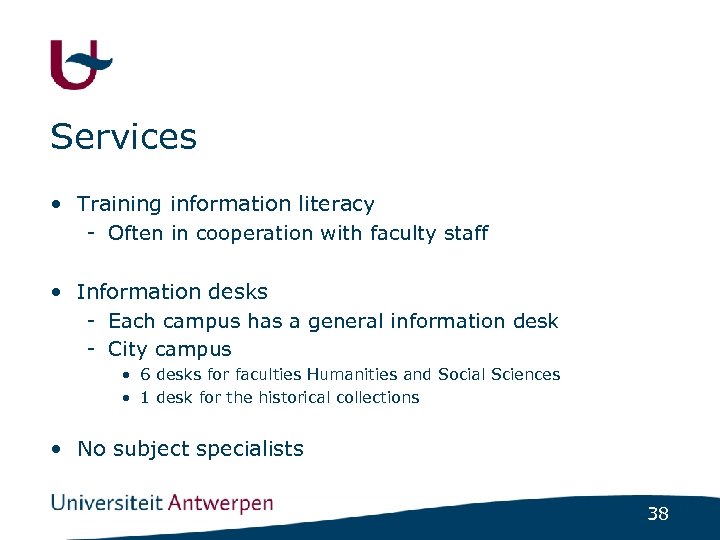 Services

• Training information literacy
  - Often in cooperation with faculty staff

• Information desks
  - Each campus has a general information desk
  - City campus
    • 6 desks for faculties Humanities and Social Sciences
    • 1 desk for the historical collections

• No subject specialists

Universiteit Antwerpen

38